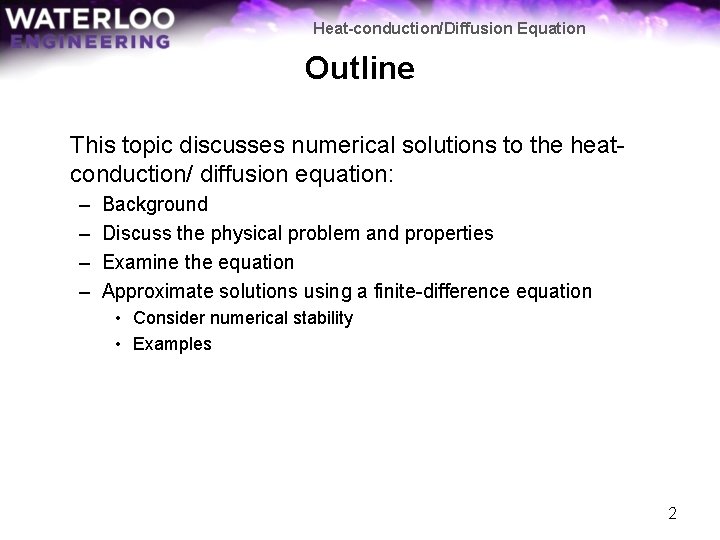 WATERLOO
ENGINEERING

Heat-conduction/Diffusion Equation

Outline

This topic discusses numerical solutions to the heat-conduction/ diffusion equation:

– Background
– Discuss the physical problem and properties
– Examine the equation
– Approximate solutions using a finite-difference equation
• Consider numerical stability
• Examples

2